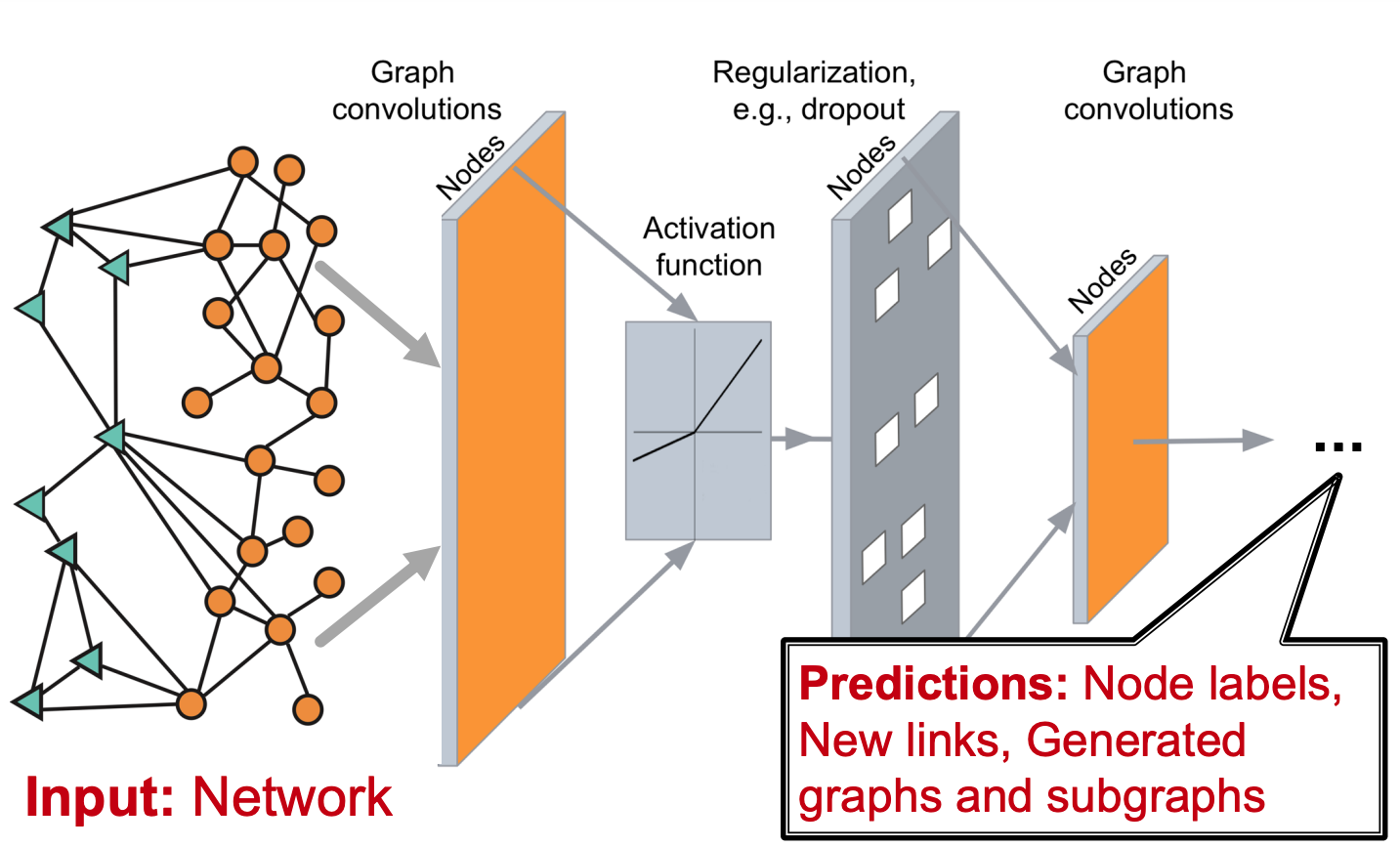 Graph convolutions

Nodes

Activation function

Regularization, e.g., dropout

Nodes

Graph convolutions

Nodes

...

Input: Network

Predictions: Node labels, New links, Generated graphs and subgraphs